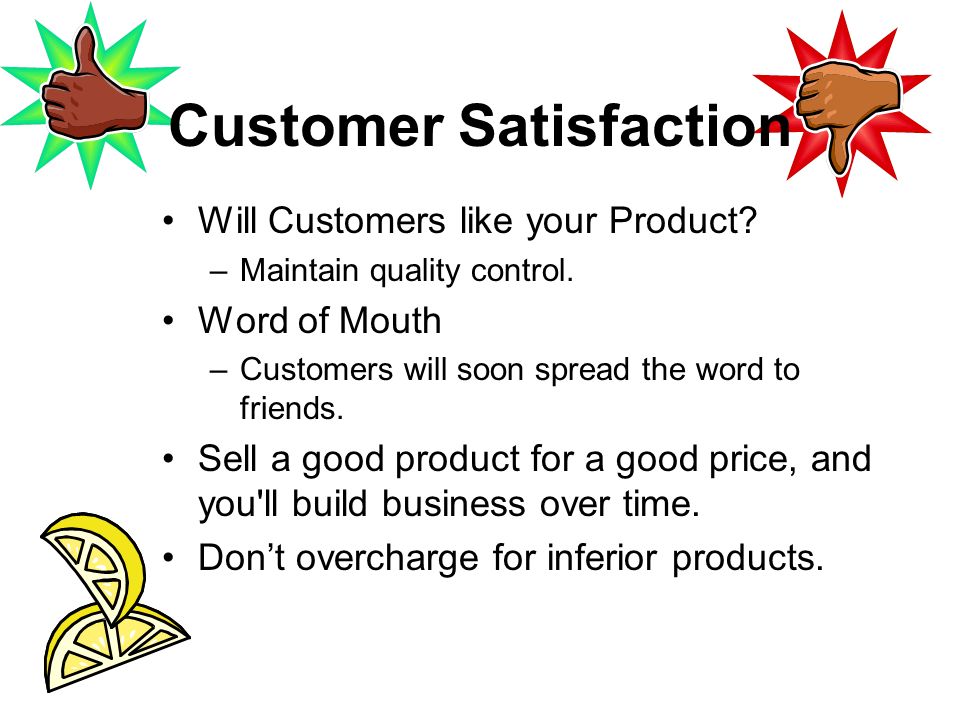 Customer Satisfaction

• Will Customers like your Product?
  – Maintain quality control.
• Word of Mouth
  – Customers will soon spread the word to friends.
• Sell a good product for a good price, and you'll build business over time.
• Don’t overcharge for inferior products.